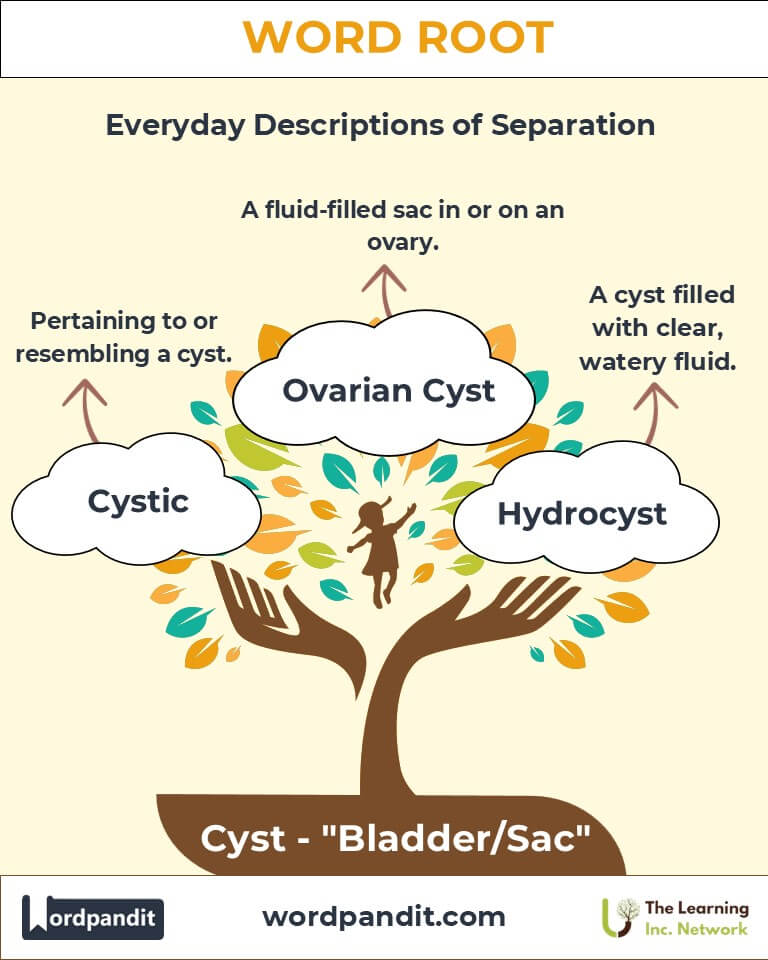 WORD ROOT

Everyday Descriptions of Separation

A fluid-filled sac in or on an ovary.

Pertaining to or resembling a cyst.

A cyst filled with clear, watery fluid.

Ovarian Cyst

Cystic

Hydrocyst

Cyst - "Bladder/Sac"

Wordpandit

wordpandit.com

The Learning Inc. Network